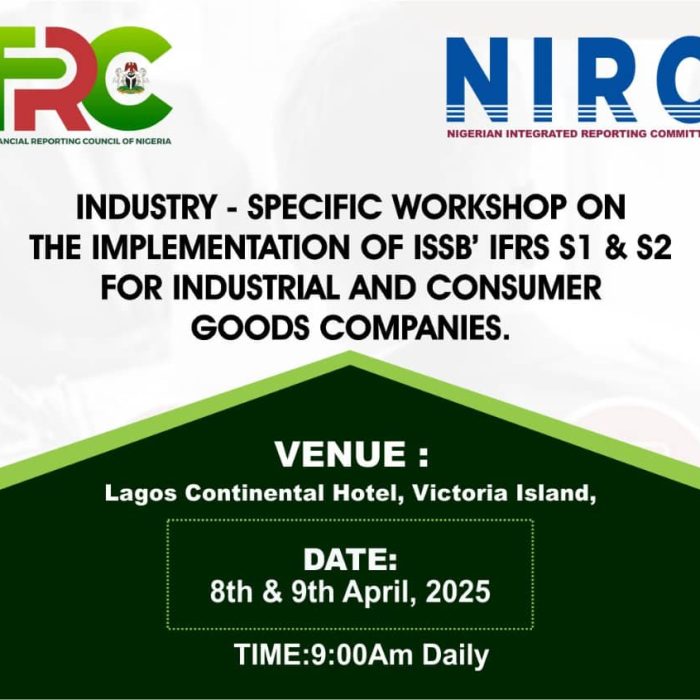 FRC
ANCIAL REPORTING COUNCIL OF NIGERIA

NIRC
NIGERIAN INTEGRATED REPORTING COMMITT

INDUSTRY - SPECIFIC WORKSHOP ON THE IMPLEMENTATION OF ISSB' IFRS S1 & S2 FOR INDUSTRIAL AND CONSUMER GOODS COMPANIES.

VENUE :
Lagos Continental Hotel, Victoria Island,

DATE:
8th & 9th April, 2025

TIME:9:00Am Daily